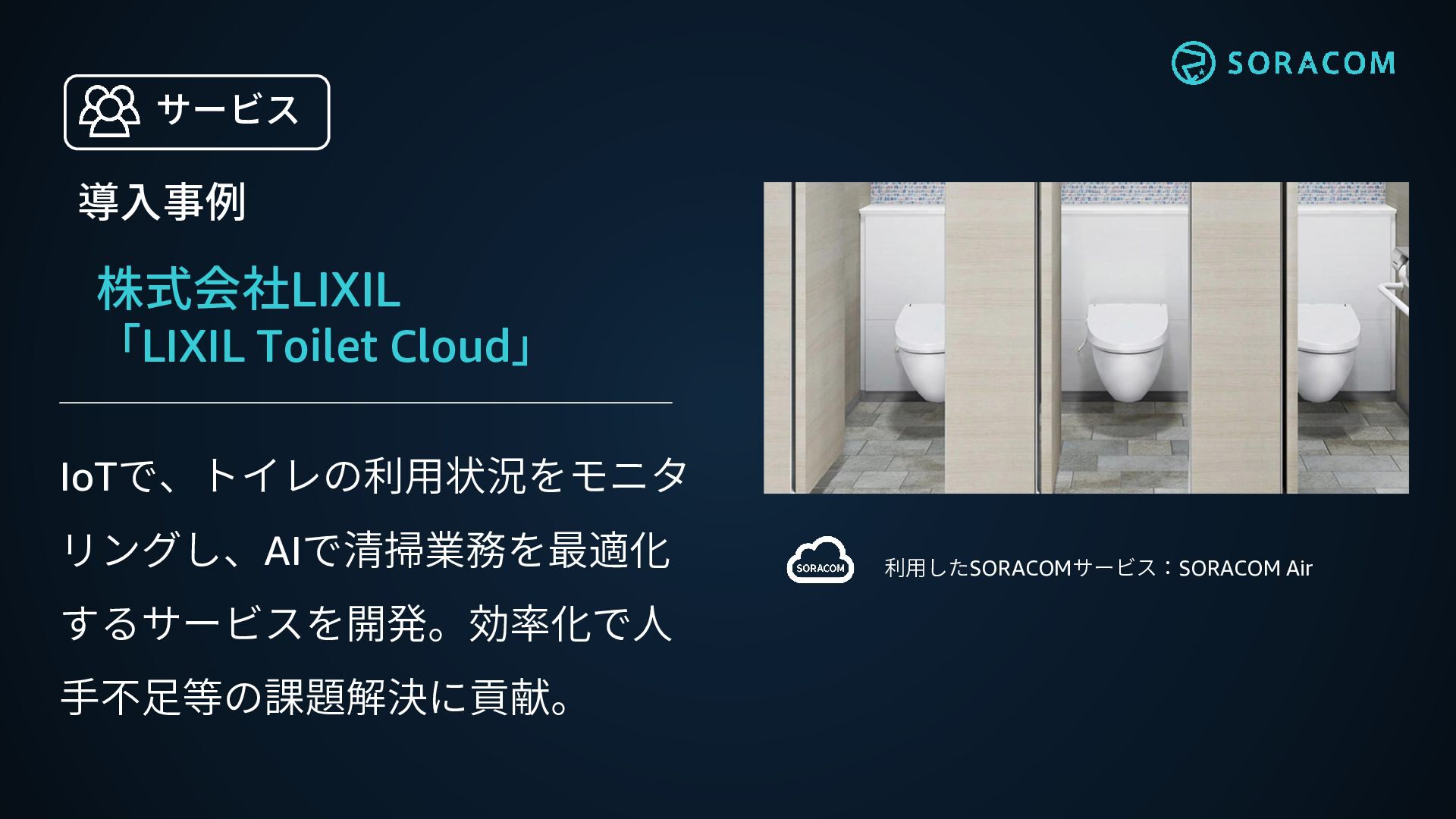 SORACOM

サービス

導入事例

株式会社LIXIL
「LIXIL Toilet Cloud」

IoTで、トイレの利用状況をモニタリングし、AIで清掃業務を最適化するサービスを開発。効率化で人手不足等の課題解決に貢献。

SORACOM

利用したSORACOMサービス：SORACOM Air